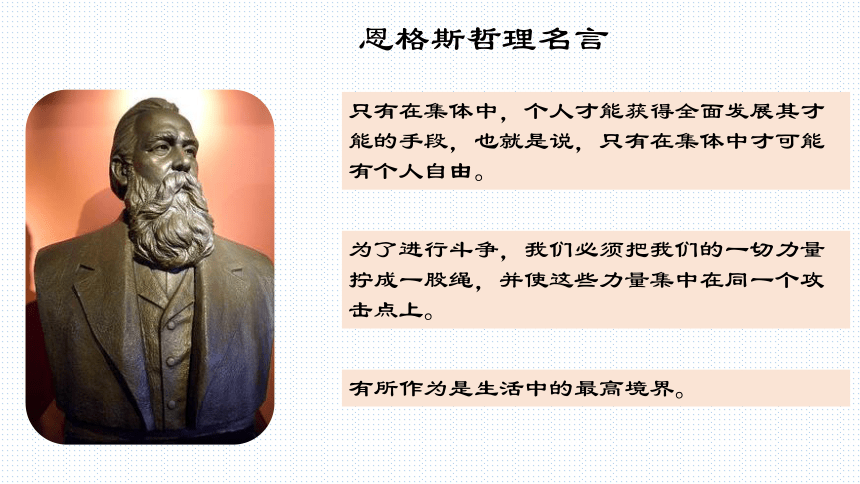 恩格斯哲理名言

只有在集体中，个人才能获得全面发展其才能的手段，也就是说，只有在集体中才可能有个人自由。

为了进行斗争，我们必须把我们的一切力量拧成一股绳，并使这些力量集中在同一个攻击点上。

有所作为是生活中的最高境界。